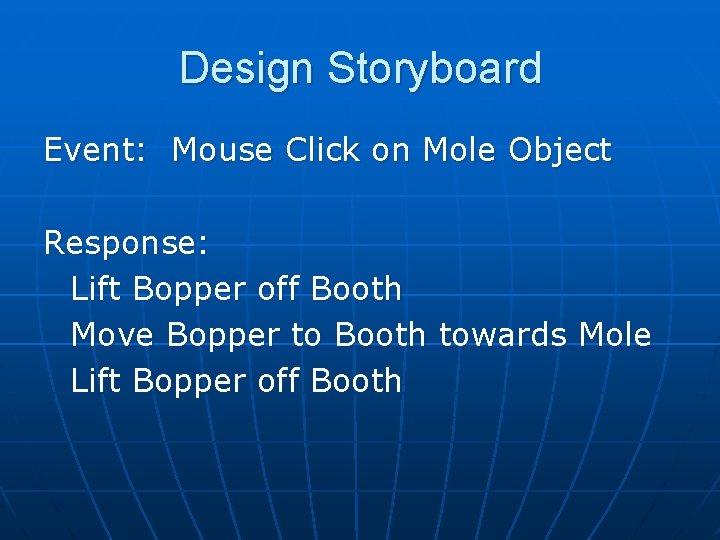 Design Storyboard

Event: Mouse Click on Mole Object

Response:
Lift Bopper off Booth
Move Bopper to Booth towards Mole
Lift Bopper off Booth